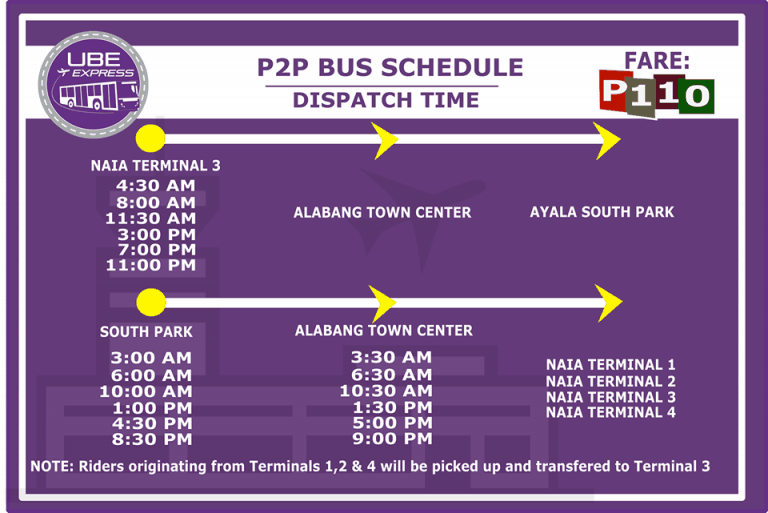 UBE EXPRESS

P2P BUS SCHEDULE

DISPATCH TIME

FARE:

P110

NAIA TERMINAL 3
4:30 AM
8:00 AM
11:30 AM
3:00 PM
7:00 PM
11:00 PM

ALABANG TOWN CENTER

AYALA SOUTH PARK

SOUTH PARK
3:00 AM
6:00 AM
10:00 AM
1:00 PM
4:30 PM
8:30 PM

ALABANG TOWN CENTER
3:30 AM
6:30 AM
10:30 AM
1:30 PM
5:00 PM
9:00 PM

NAIA TERMINAL 1
NAIA TERMINAL 2
NAIA TERMINAL 3
NAIA TERMINAL 4

NOTE: Riders originating from Terminals 1,2 & 4 will be picked up and transfered to Terminal 3